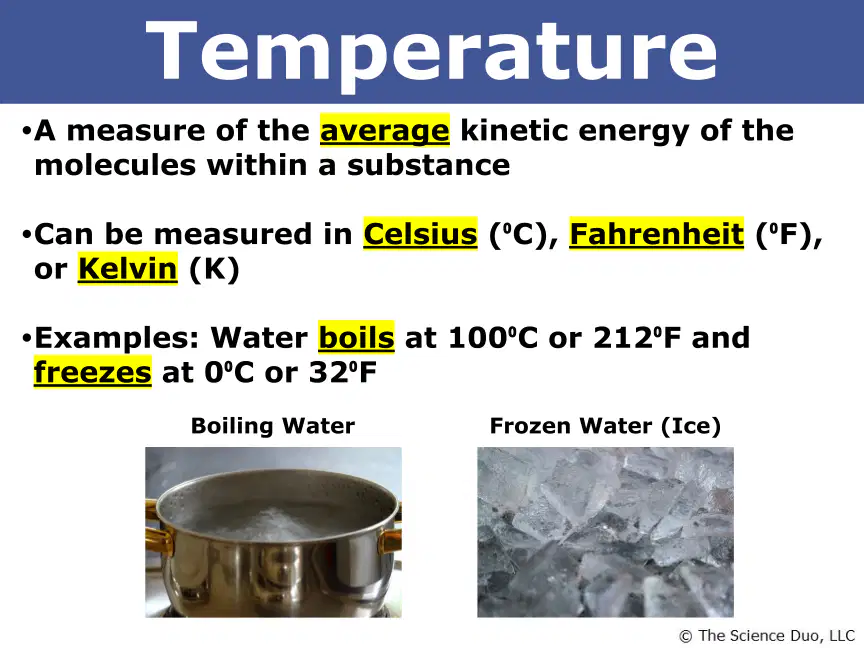 Temperature

•A measure of the average kinetic energy of the molecules within a substance

•Can be measured in Celsius ($^0$C), Fahrenheit ($^0$F), or Kelvin (K)

•Examples: Water boils at 100$^0$C or 212$^0$F and freezes at 0$^0$C or 32$^0$F

Boiling Water

Frozen Water (Ice)

© The Science Duo, LLC